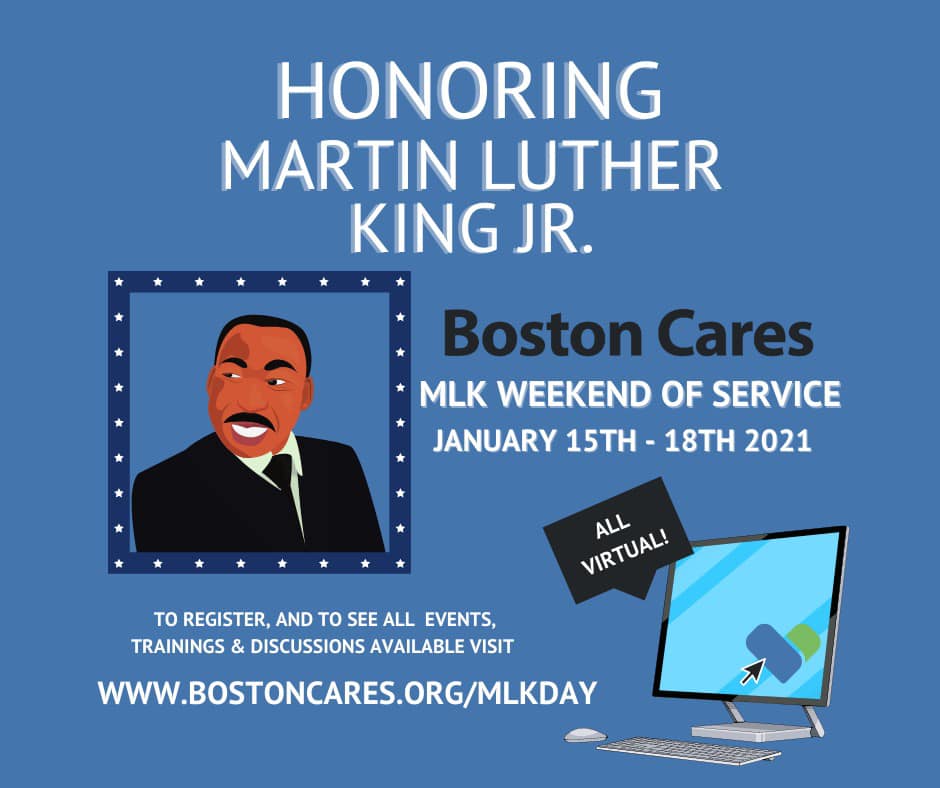 HONORING MARTIN LUTHER KING JR.

Boston Cares

MLK WEEKEND OF SERVICE

JANUARY 15TH - 18TH 2021

ALL VIRTUAL!

TO REGISTER, AND TO SEE ALL EVENTS, TRAININGS & DISCUSSIONS AVAILABLE VISIT

WWW.BOSTONCARES.ORG/MLKDAY